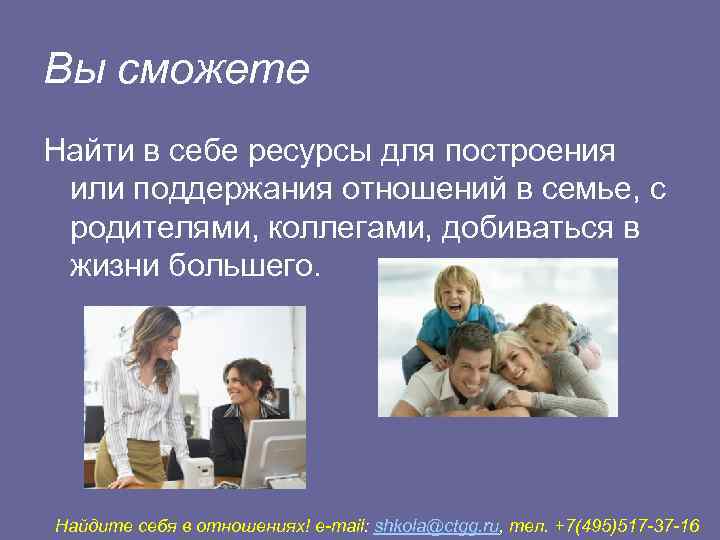 Вы сможете

Найти в себе ресурсы для построения или поддержания отношений в семье, с родителями, коллегами, добиваться в жизни большего.

Найдите себя в отношениях! e-mail: shkola@ctgg.ru, тел. +7(495)517-37-16